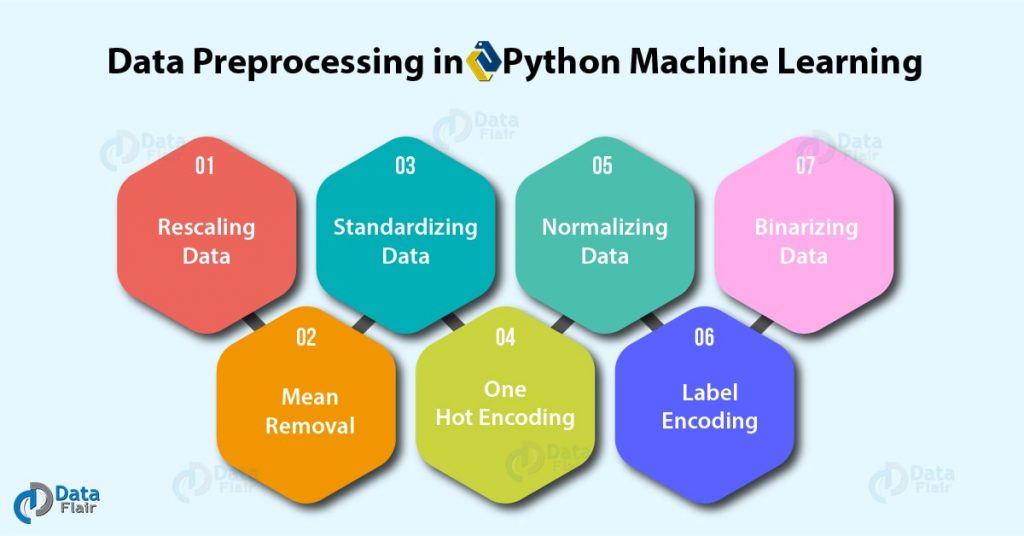 Data Preprocessing in Python Machine Learning

01
Rescaling Data

03
Standardizing Data

05
Normalizing Data

07
Binarizing Data

02
Mean Removal

04
One Hot Encoding

06
Label Encoding

Data Flair